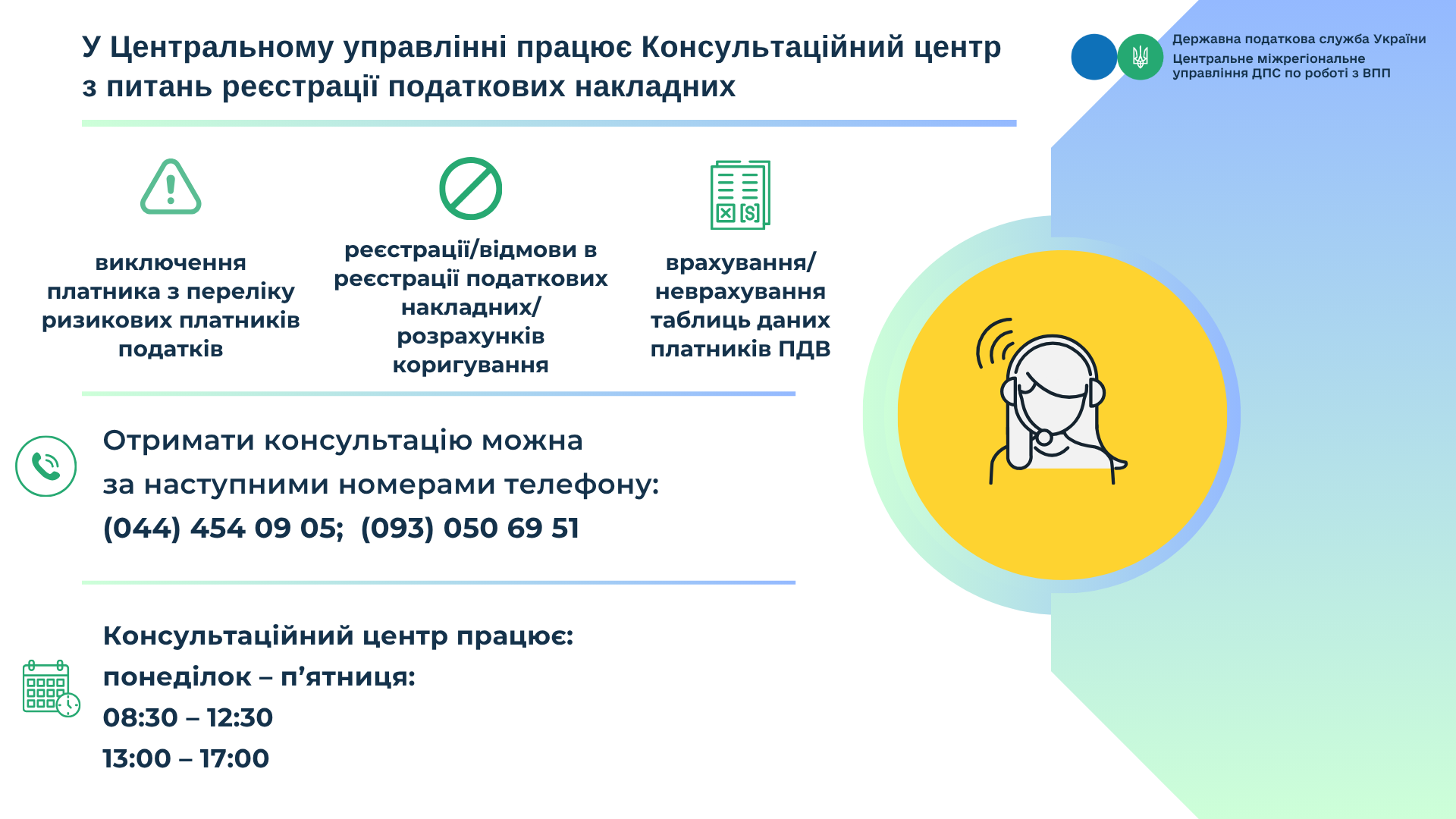 У Центральному управлінні працює Консультаційний центр з питань реєстрації податкових накладних

Державна податкова служба України
Центральне міжрегіональне управління ДПС по роботі з ВПП

виключення платника з переліку ризикових платників податків

реєстрації/відмови в реєстрації податкових накладних/ розрахунків коригування

врахування/ неврахування таблиць даних платників ПДВ

Отримати консультацію можна за наступними номерами телефону:
(044) 454 09 05; (093) 050 69 51

Консультаційний центр працює:
понеділок – п’ятниця:
08:30 – 12:30
13:00 – 17:00